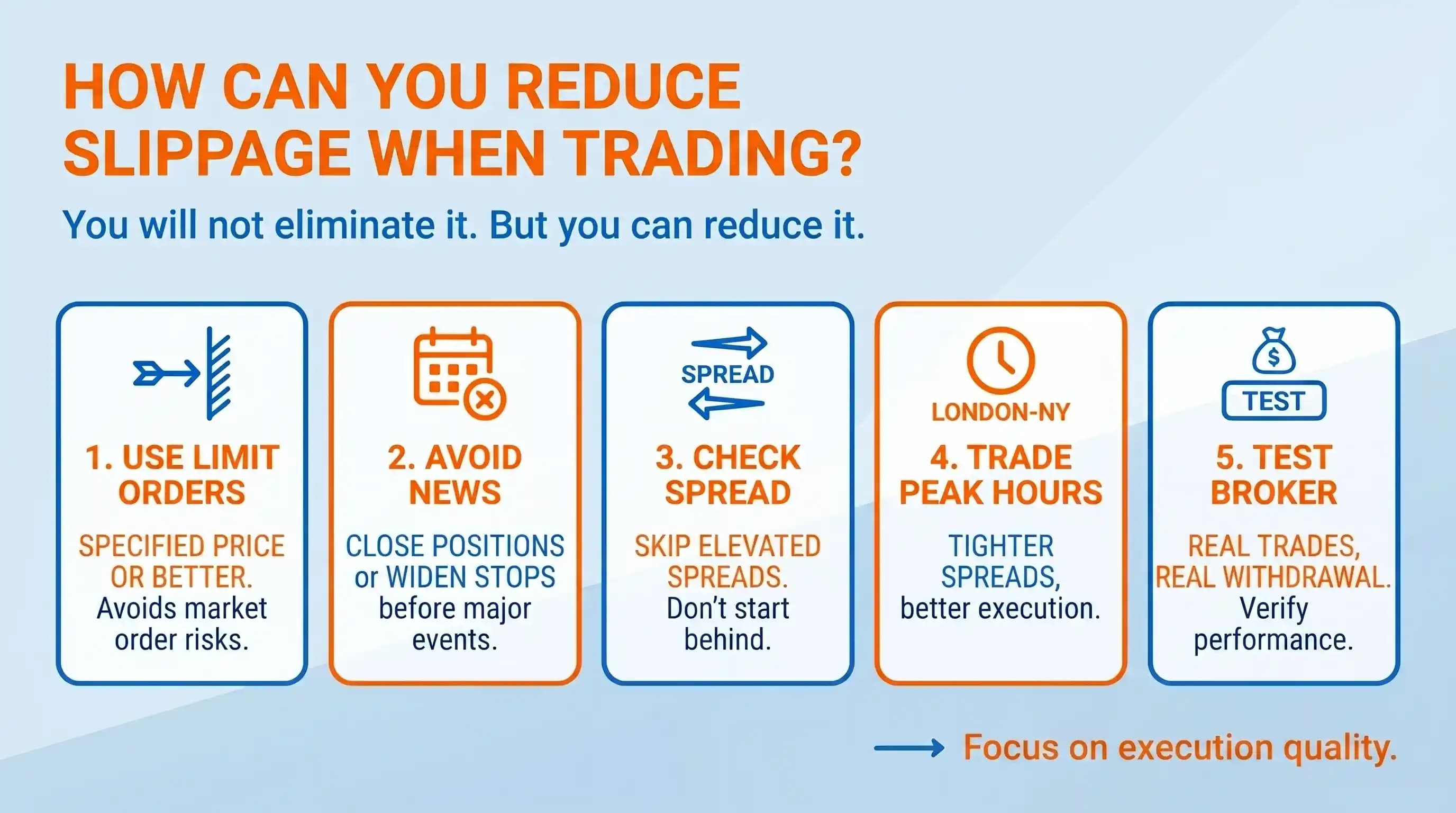 HOW CAN YOU REDUCE SLIPPAGE WHEN TRADING?

You will not eliminate it. But you can reduce it.

1. USE LIMIT ORDERS

SPECIFIED PRICE OR BETTER. Avoids market order risks.

2. AVOID NEWS

CLOSE POSITIONS or WIDEN STOPS before major events.

SPREAD

3. CHECK SPREAD

SKIP ELEVATED SPREADS. Don't start behind.

LONDON-NY

4. TRADE PEAK HOURS

TIGHTER SPREADS, better execution.

$

TEST

5. TEST BROKER

REAL TRADES, REAL WITHDRAWAL. Verify performance.

Focus on execution quality.